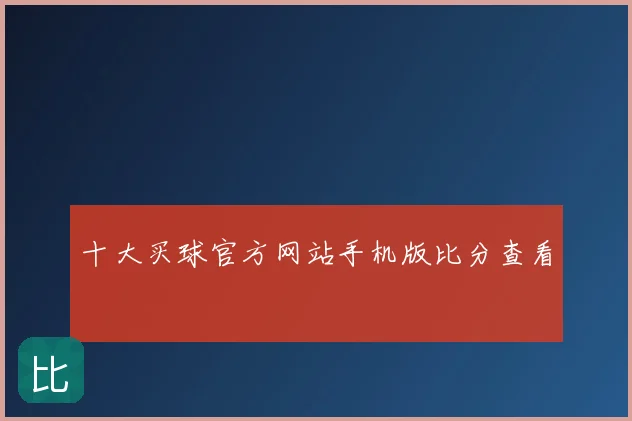 十大买球官方网站手机版比分查看

比